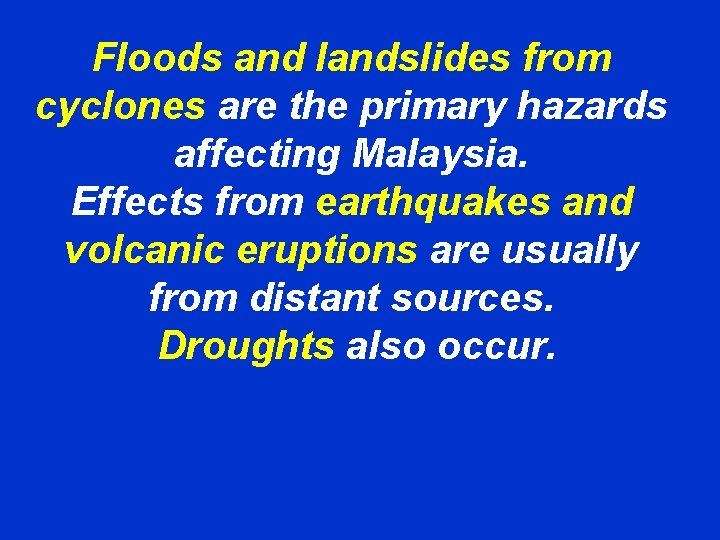 Floods and landslides from cyclones are the primary hazards affecting Malaysia.
Effects from earthquakes and volcanic eruptions are usually from distant sources.
Droughts also occur.